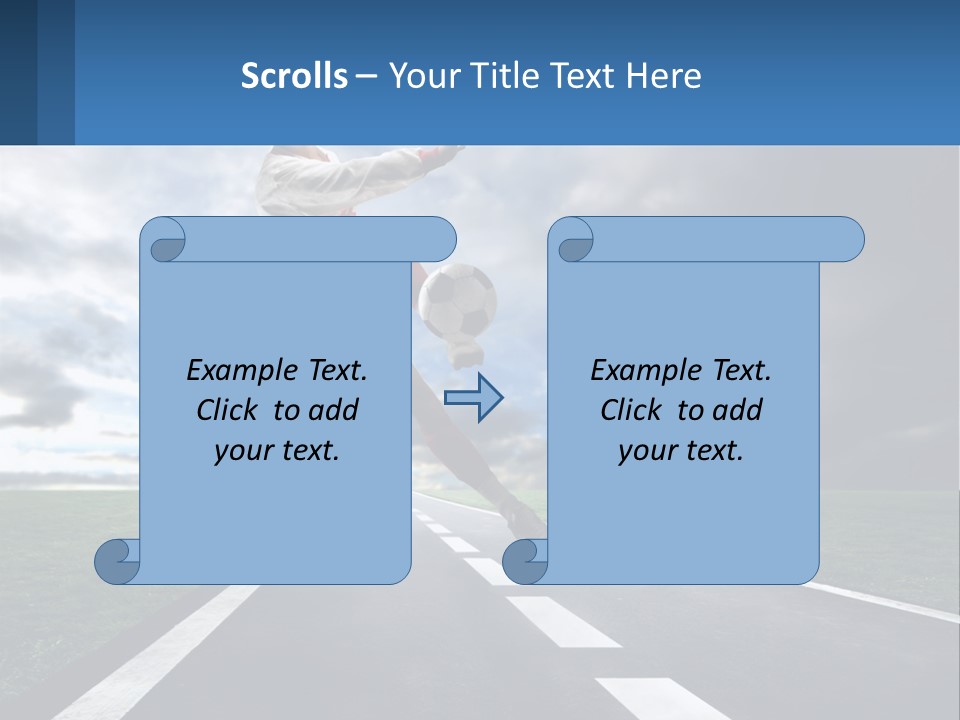 Scrolls – Your Title Text Here

Example Text.
Click to add
your text.

Example Text.
Click to add
your text.